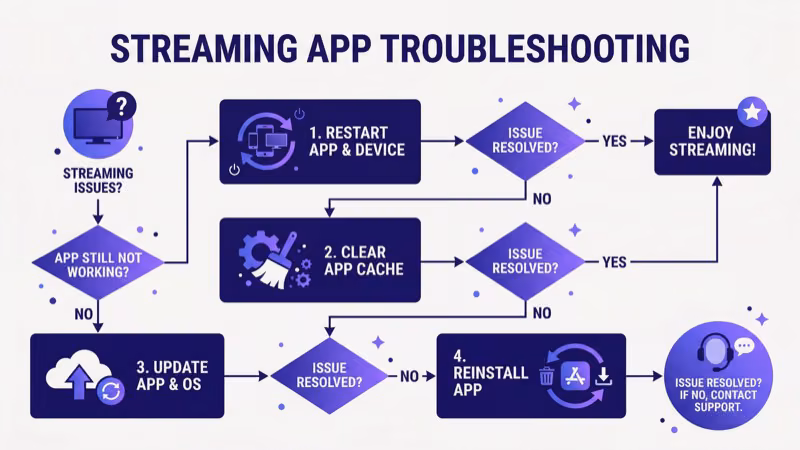 STREAMING APP TROUBLESHOOTING

STREAMING ISSUES?

APP STILL NOT WORKING?

NO

1. RESTART APP & DEVICE

ISSUE RESOLVED?

YES

ENJOY STREAMING!

NO

2. CLEAR APP CACHE

ISSUE RESOLVED?

YES

NO

3. UPDATE APP & OS

ISSUE RESOLVED?

NO

4. REINSTALL APP

ISSUE RESOLVED? IF NO, CONTACT SUPPORT.